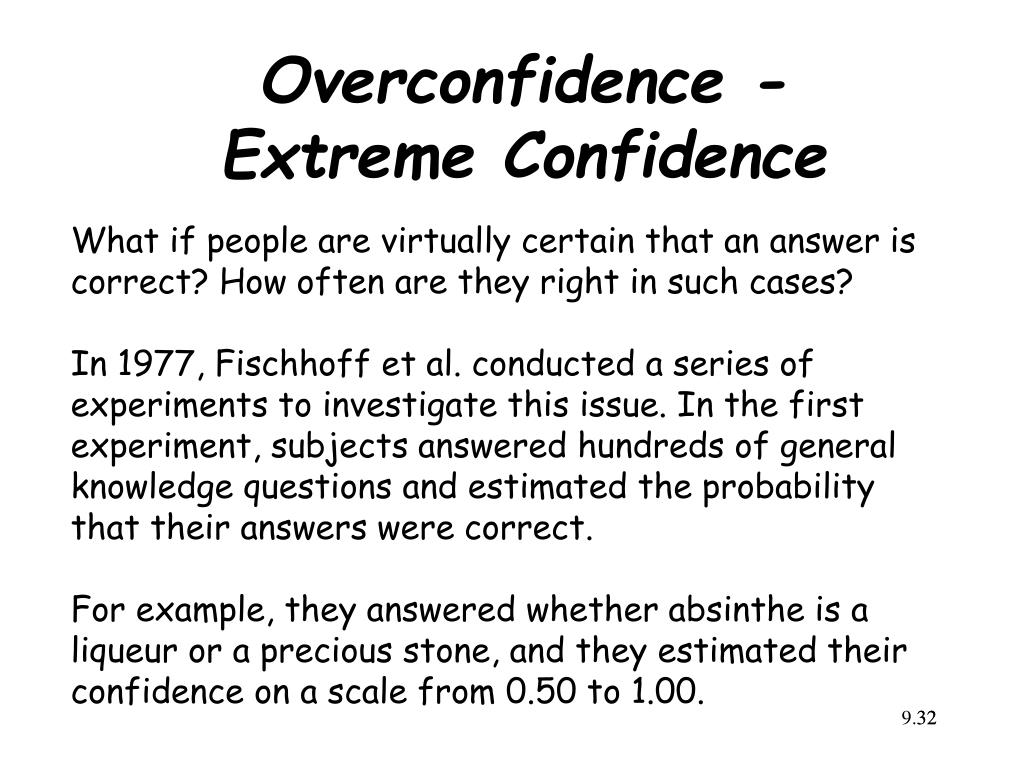 Overconfidence - Extreme Confidence

What if people are virtually certain that an answer is correct? How often are they right in such cases?

In 1977, Fischhoff et al. conducted a series of experiments to investigate this issue. In the first experiment, subjects answered hundreds of general knowledge questions and estimated the probability that their answers were correct.

For example, they answered whether absinthe is a liqueur or a precious stone, and they estimated their confidence on a scale from 0.50 to 1.00.

9.32